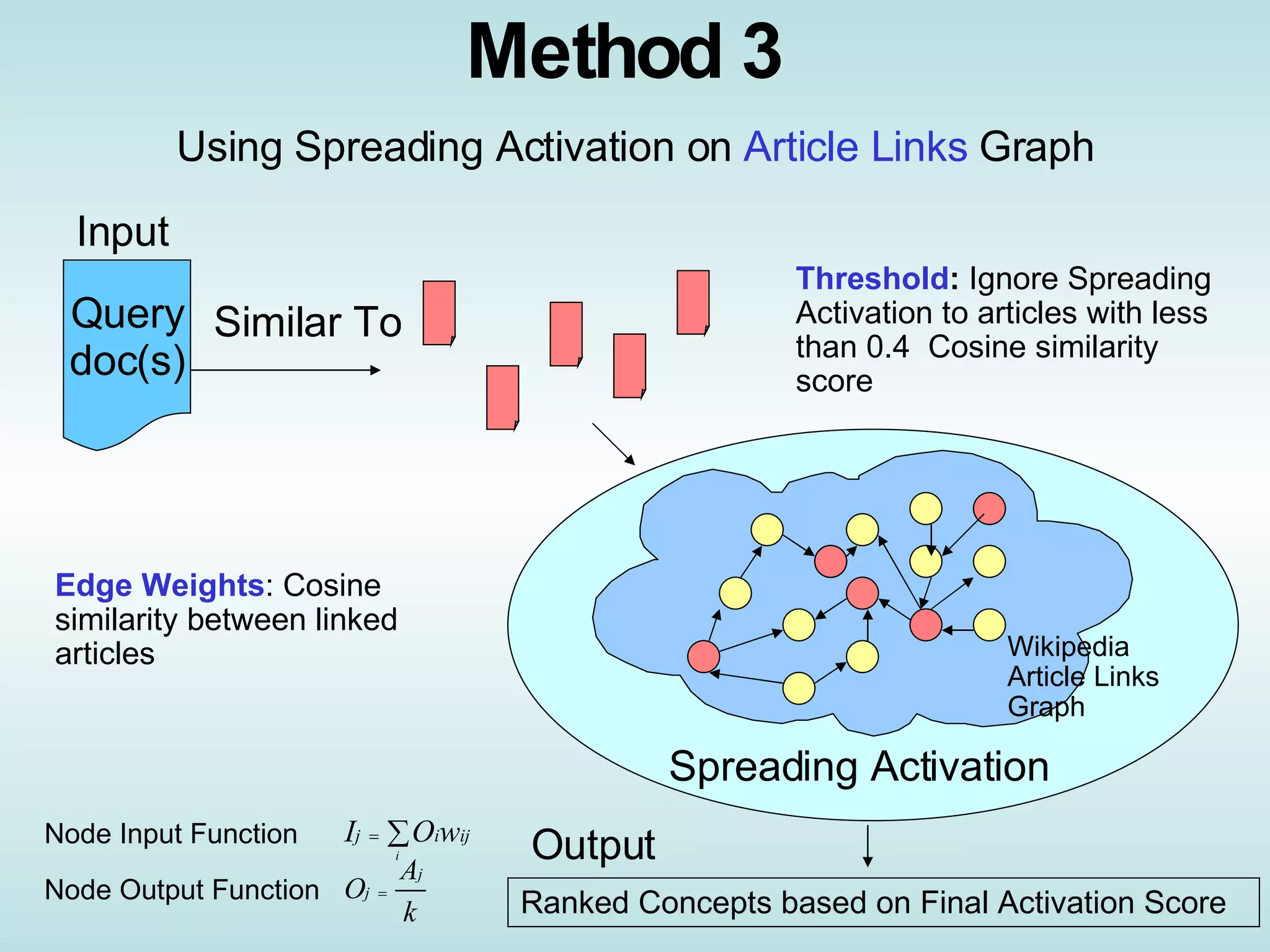 Method 3

Using Spreading Activation on Article Links Graph

Input

Query doc(s)

Similar To

Threshold: Ignore Spreading Activation to articles with less than 0.4 Cosine similarity score

Edge Weights: Cosine similarity between linked articles

Wikipedia Article Links Graph

Spreading Activation

Node Input Function $I_j = \sum_i O_i w_{ij}$

Node Output Function $O_j = \frac{A_j}{k}$

Output

Ranked Concepts based on Final Activation Score